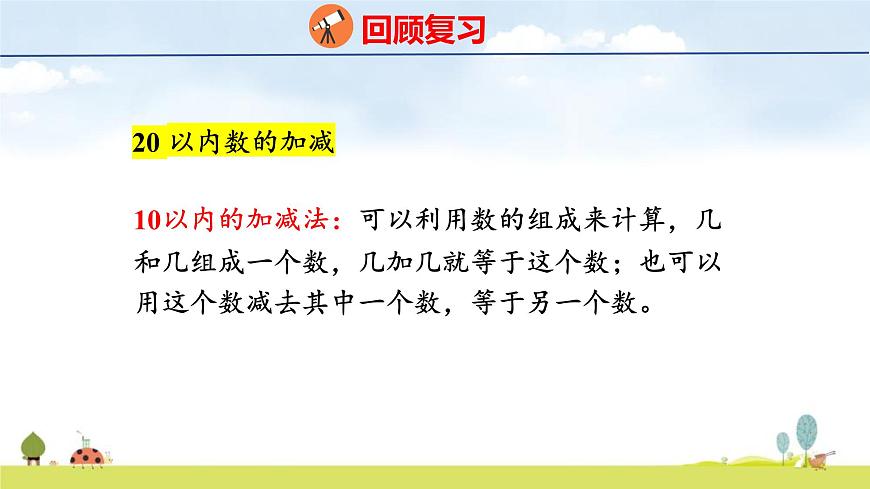 回顾复习

20 以内数的加减

10以内的加减法：可以利用数的组成来计算，几和几组成一个数，几加几就等于这个数；也可以用这个数减去其中一个数，等于另一个数。